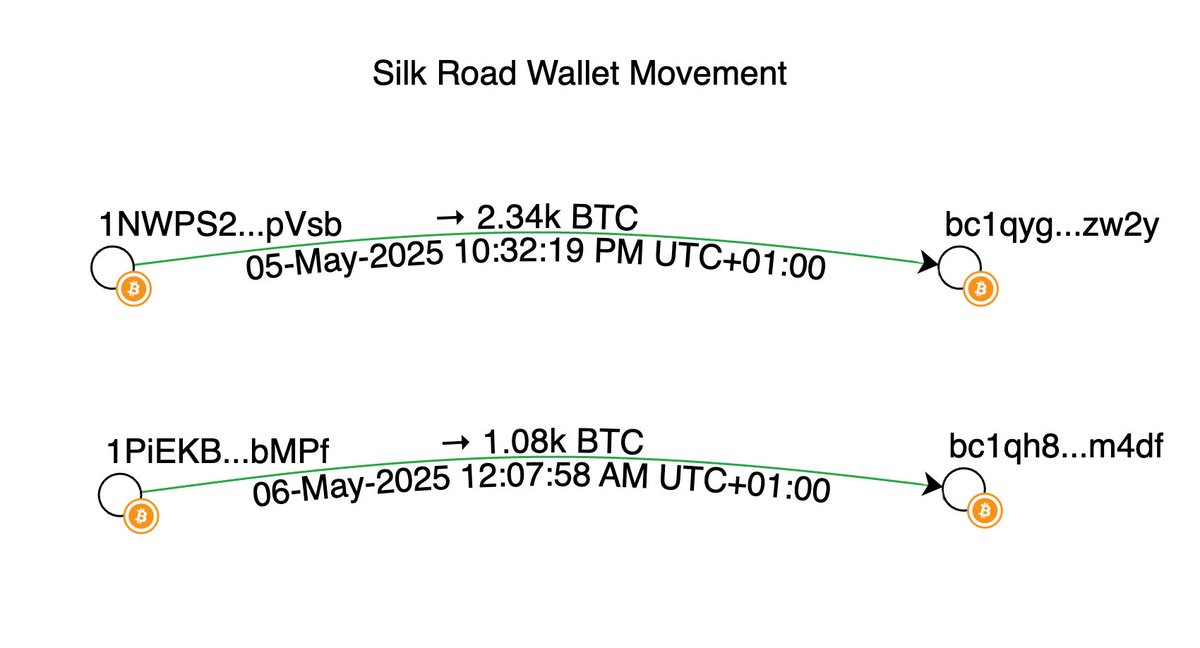 Silk Road Wallet Movement

1NWPS2...pVsb

→ 2.34k BTC
05-May-2025 10:32:19 PM UTC+01:00

bc1qyg...zw2y

1PiEKB...bMPf

→ 1.08k BTC
06-May-2025 12:07:58 AM UTC+01:00

bc1qh8...m4df